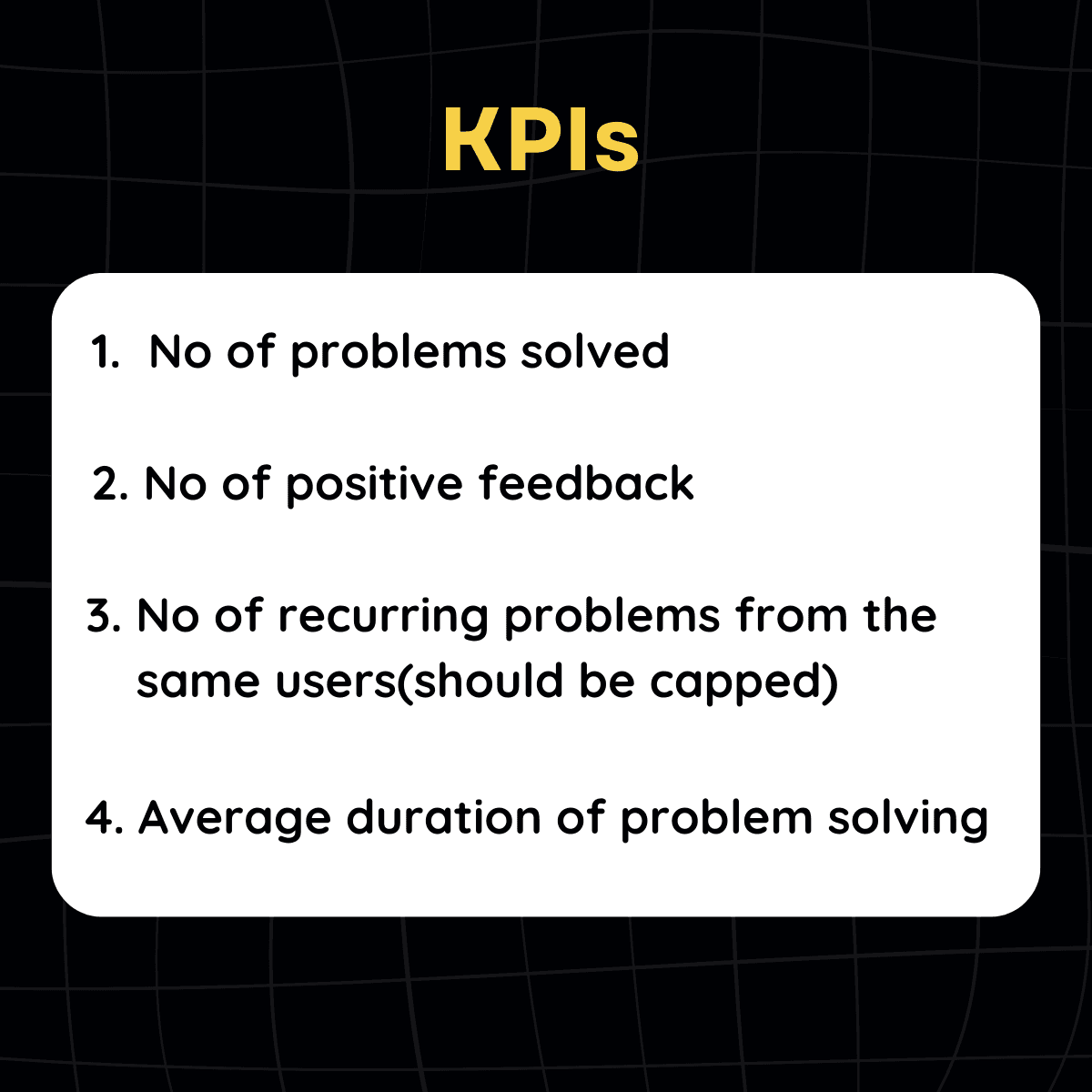 KPIs

1. No of problems solved

2. No of positive feedback

3. No of recurring problems from the same users(should be capped)

4. Average duration of problem solving